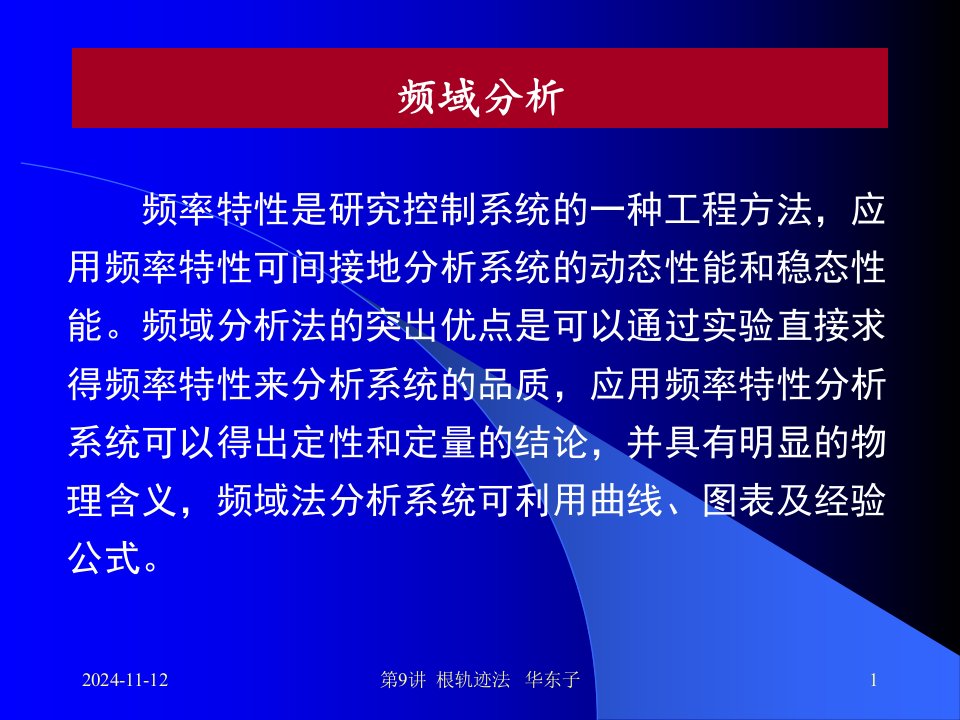 频域分析

频率特性是研究控制系统的一种工程方法，应用频率特性可间接地分析系统的动态性能和稳态性能。频域分析法的突出优点是可以通过实验直接求得频率特性来分析系统的品质，应用频率特性分析系统可以得出定性和定量的结论，并具有明显的物理含义，频域法分析系统可利用曲线、图表及经验公式。

2024-11-12 第9讲 根轨迹法 华东子 1